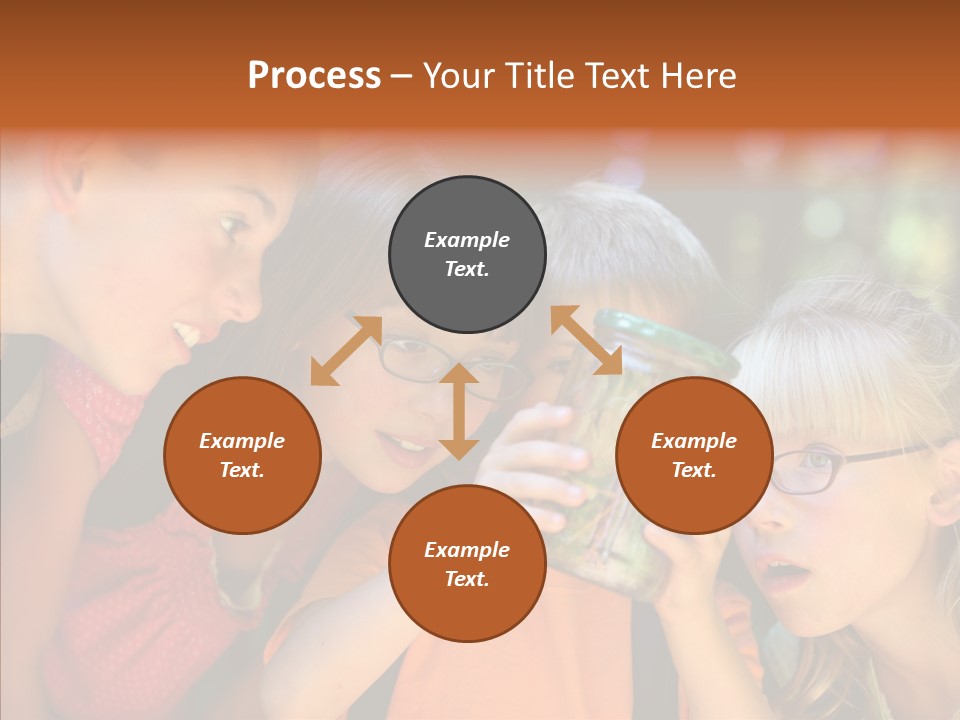 Process – Your Title Text Here

Example Text.

Example Text.

Example Text.

Example Text.